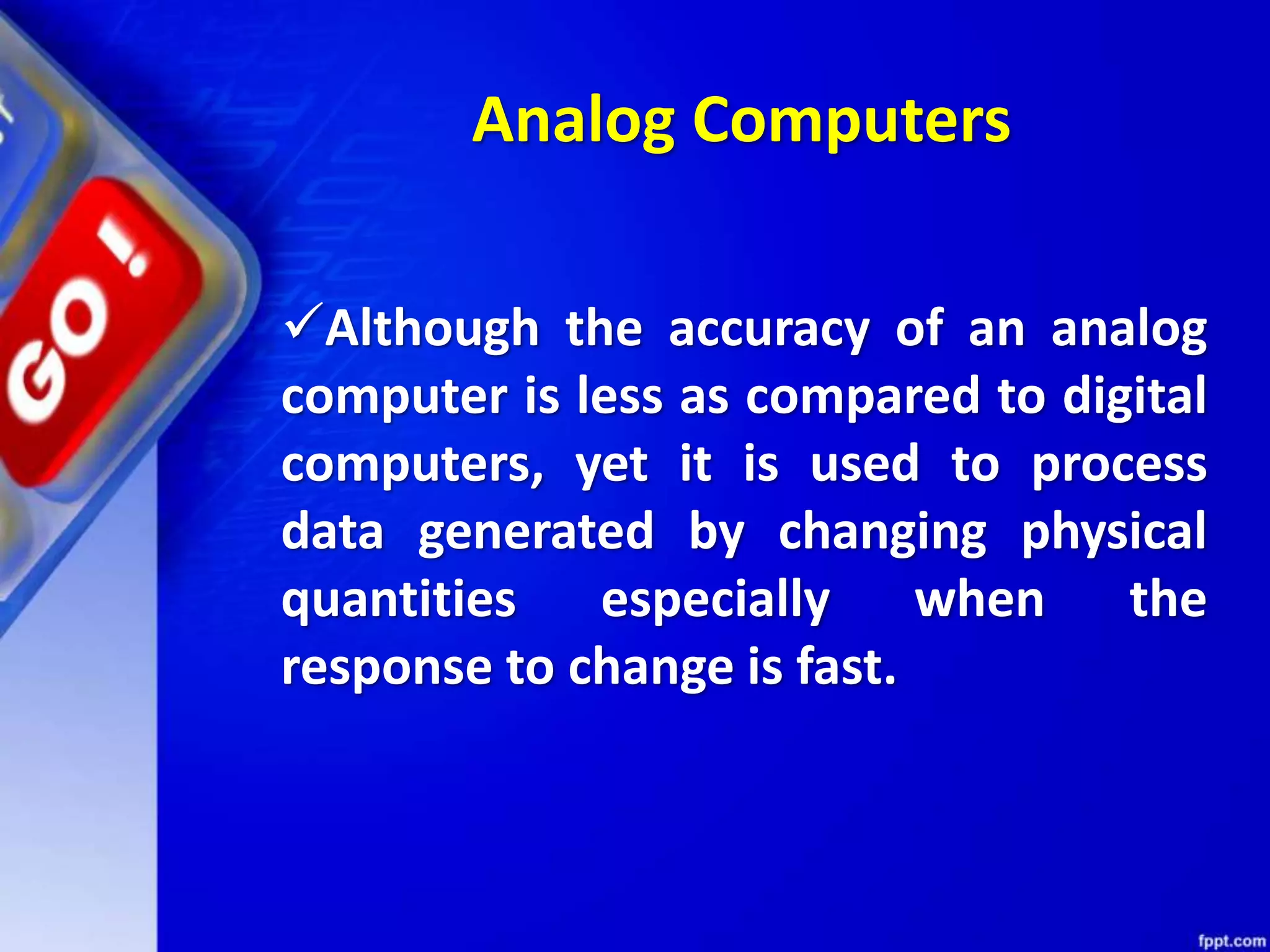 GO!

Analog Computers

✓Although the accuracy of an analog computer is less as compared to digital computers, yet it is used to process data generated by changing physical quantities especially when the response to change is fast.

fppt.com